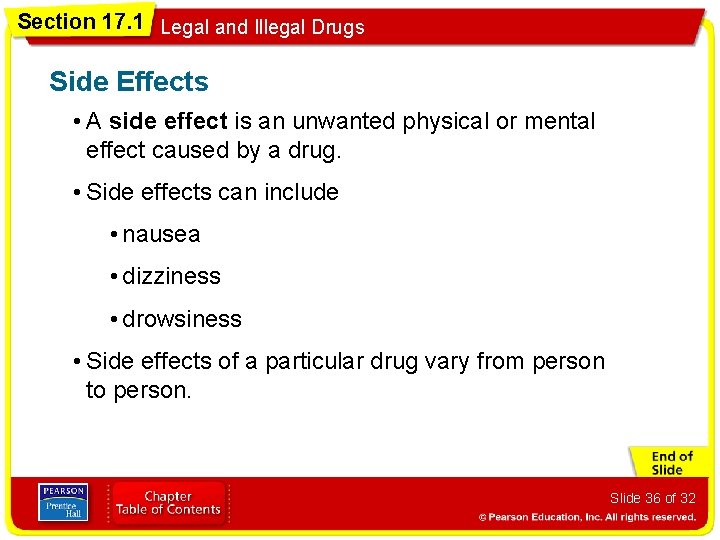 Section 17.1 Legal and Illegal Drugs

Side Effects

• A side effect is an unwanted physical or mental effect caused by a drug.

• Side effects can include

• nausea

• dizziness

• drowsiness

• Side effects of a particular drug vary from person to person.

End of Slide

PEARSON Prentice Hall

Chapter Table of Contents

Slide 36 of 32

© Pearson Education, Inc. All rights reserved.